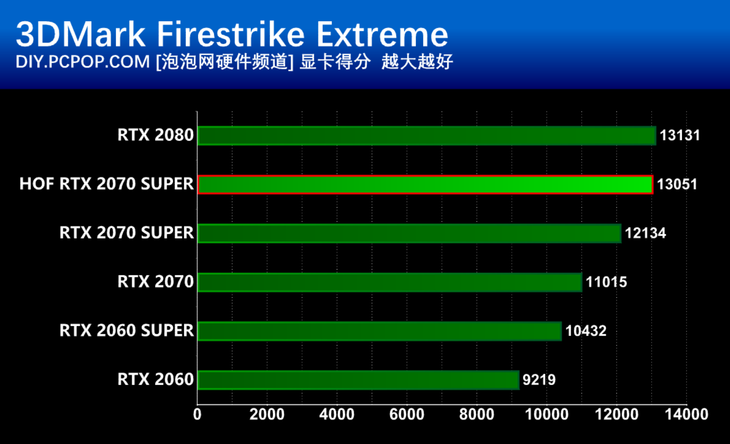 3DMark Firestrike Extreme
DIY.PCPOP.COM [泡泡网硬件频道] 显卡得分 越大越好

RTX 2080 13131
HOF RTX 2070 SUPER 13051
RTX 2070 SUPER 12134
RTX 2070 11015
RTX 2060 SUPER 10432
RTX 2060 9219

0 2000 4000 6000 8000 10000 12000 14000